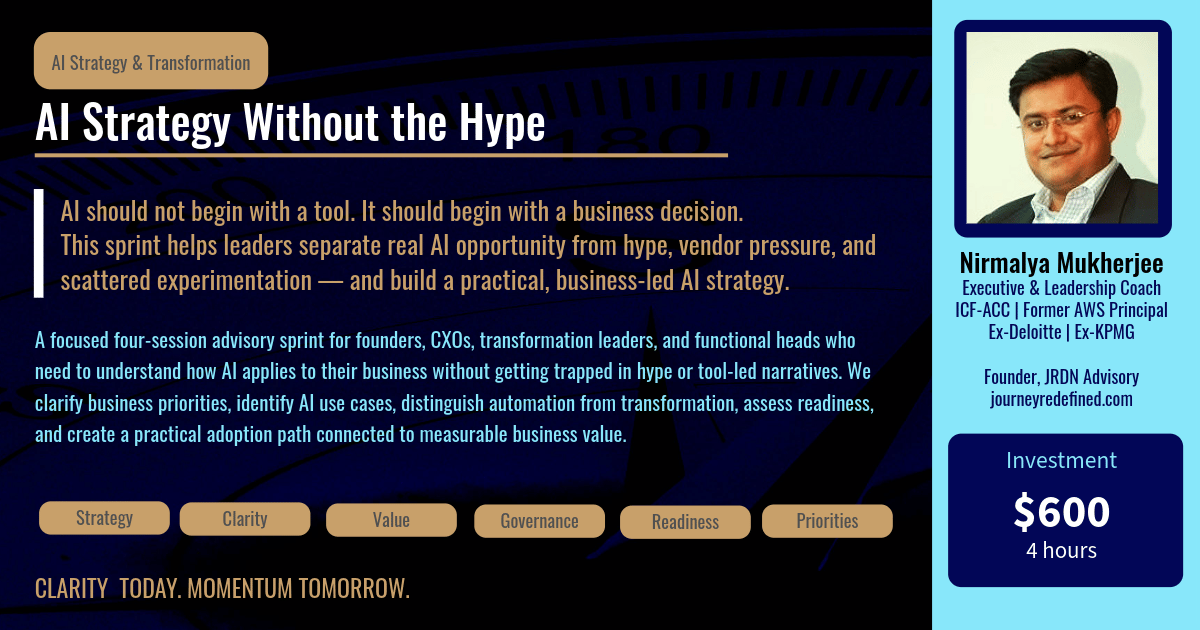 AI Strategy & Transformation

AI Strategy Without the Hype

AI should not begin with a tool. It should begin with a business decision.
This sprint helps leaders separate real AI opportunity from hype, vendor pressure, and scattered experimentation — and build a practical, business-led AI strategy.

A focused four-session advisory sprint for founders, CXOs, transformation leaders, and functional heads who need to understand how AI applies to their business without getting trapped in hype or tool-led narratives. We clarify business priorities, identify AI use cases, distinguish automation from transformation, assess readiness, and create a practical adoption path connected to measurable business value.

Strategy

Clarity

Value

Governance

Readiness

Priorities

CLARITY TODAY. MOMENTUM TOMORROW.

Nirmalya Mukherjee
Executive & Leadership Coach
ICF-ACC | Former AWS Principal
Ex-Deloitte | Ex-KPMG

Founder, JRDN Advisory
journeyredefined.com

Investment
$600
4 hours